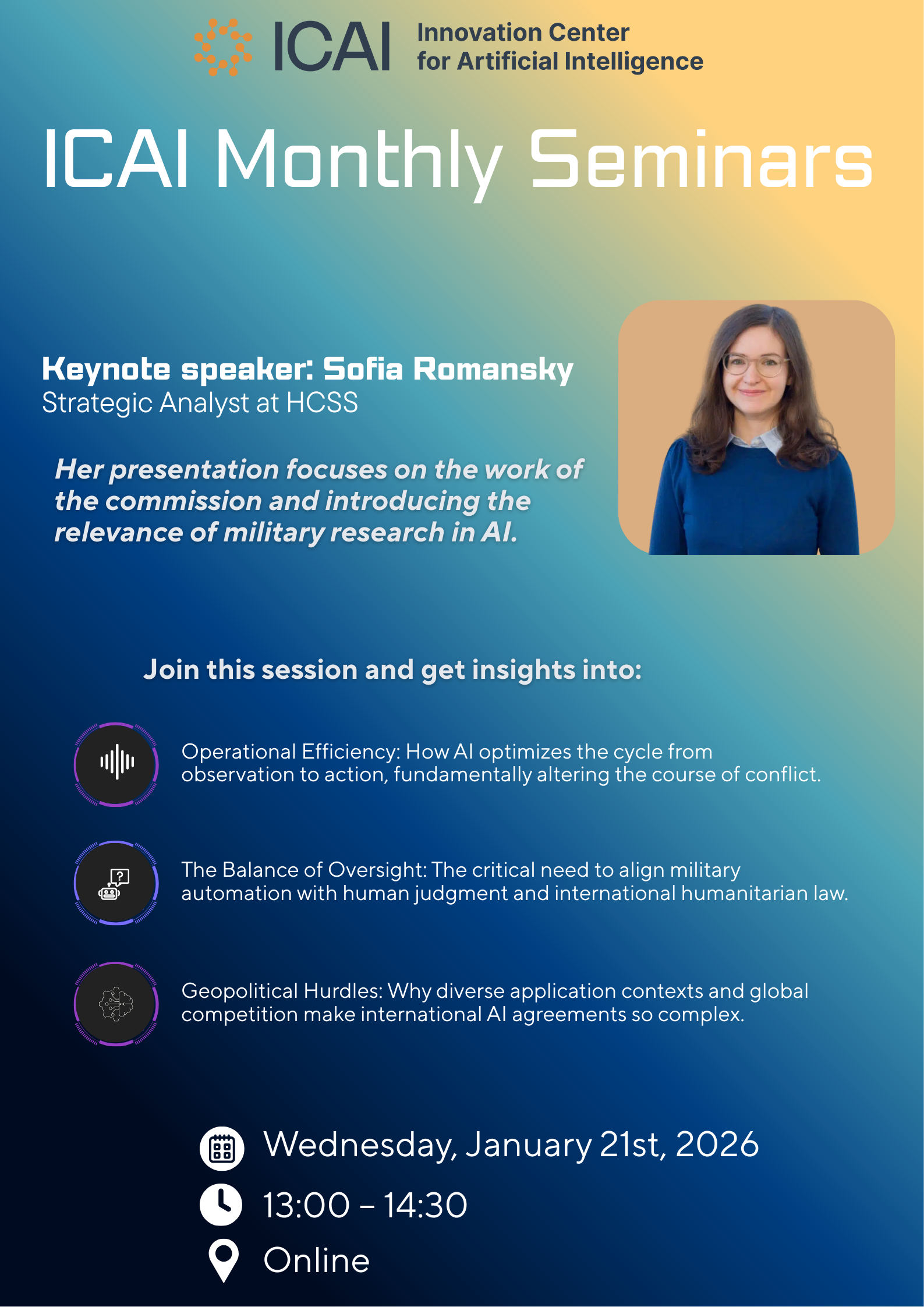 ICAI Innovation Center for Artificial Intelligence

ICAI Monthly Seminars

Keynote speaker: Sofia Romansky
Strategic Analyst at HCSS

Her presentation focuses on the work of the commission and introducing the relevance of military research in AI.

Join this session and get insights into:

Operational Efficiency: How AI optimizes the cycle from observation to action, fundamentally altering the course of conflict.

The Balance of Oversight: The critical need to align military automation with human judgment and international humanitarian law.

Geopolitical Hurdles: Why diverse application contexts and global competition make international AI agreements so complex.

Wednesday, January 21st, 2026
13:00 – 14:30
Online